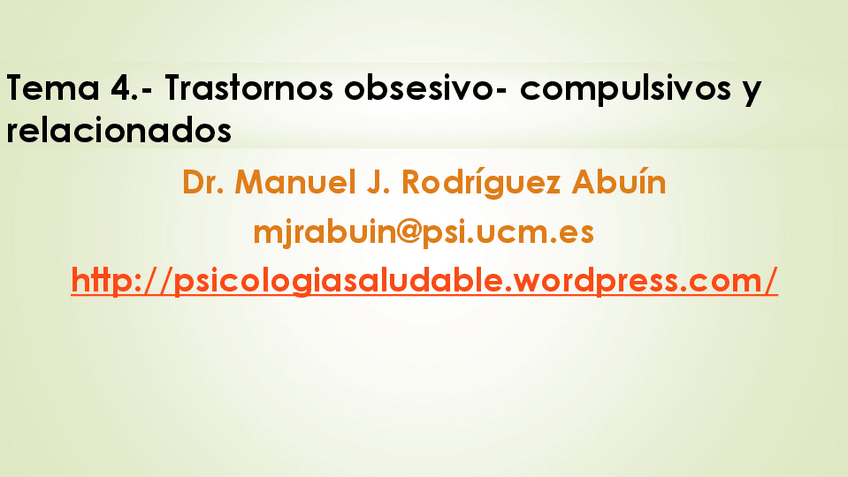 Tema 4.- Trastornos obsesivo- compulsivos y relacionados

Dr. Manuel J. Rodríguez Abuín

mjrabuin@psi.ucm.es

http://psicologiasaludable.wordpress.com/